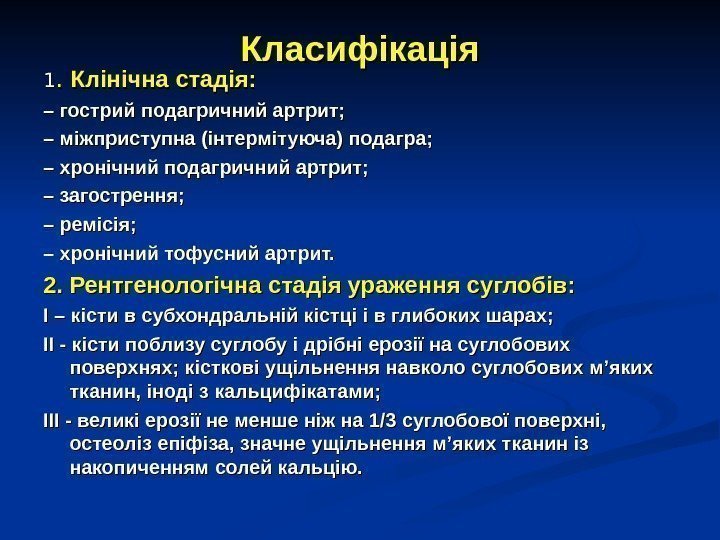 Класифікація

1. Клінічна стадія:

– гострий подагричний артрит;

– міжприступна (інтермітуюча) подагра;

– хронічний подагричний артрит;

– загострення;

– ремісія;

– хронічний тофусний артрит.

2. Рентгенологічна стадія ураження суглобів:

I – кісти в субхондральній кістці і в глибоких шарах;

II - кісти поблизу суглобу і дрібні ерозії на суглобових поверхнях; кісткові ущільнення навколо суглобових м’яких тканин, іноді з кальцифікатами;

III - великі ерозії не менше ніж на 1/3 суглобової поверхні, остеоліз епіфіза, значне ущільнення м’яких тканин із накопиченням солей кальцію.